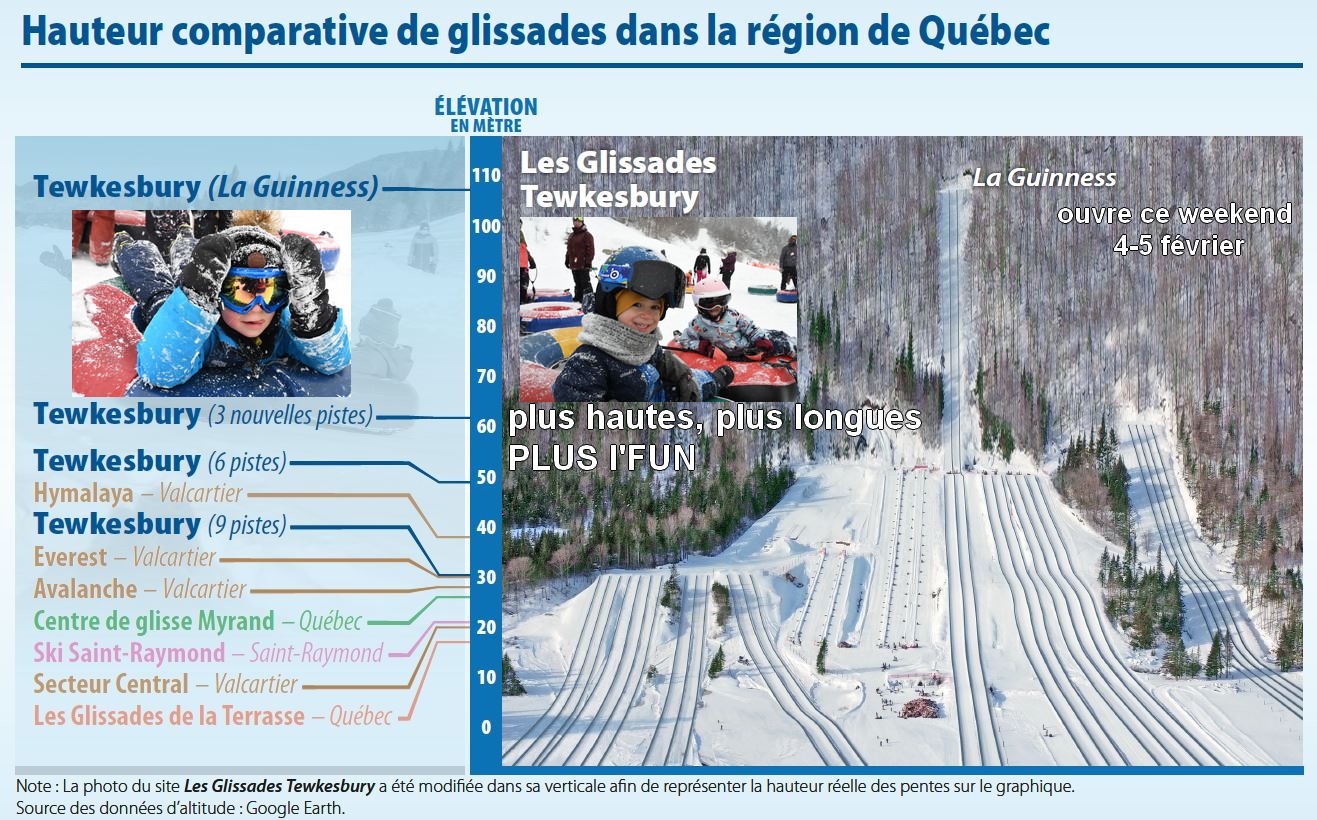 Hauteur comparative de glissades dans la région de Québec

ÉLÉVATION
EN MÈTRE

Tewkesbury (La Guinness)

Tewkesbury (3 nouvelles pistes)

Tewkesbury (6 pistes)
Hymalaya – Valcartier
Tewkesbury (9 pistes)
Everest – Valcartier
Avalanche – Valcartier
Centre de glisse Myrand – Québec
Ski Saint-Raymond – Saint-Raymond
Secteur Central – Valcartier
Les Glissades de la Terrasse – Québec

110
100
90
80
70
60
50
40
30
20
10
0

Les Glissades Tewkesbury

La Guinness
ouvre ce weekend
4-5 février

plus hautes, plus longues
PLUS l'FUN

Note : La photo du site Les Glissades Tewkesbury a été modifiée dans sa verticale afin de représenter la hauteur réelle des pentes sur le graphique.
Source des données d'altitude : Google Earth.